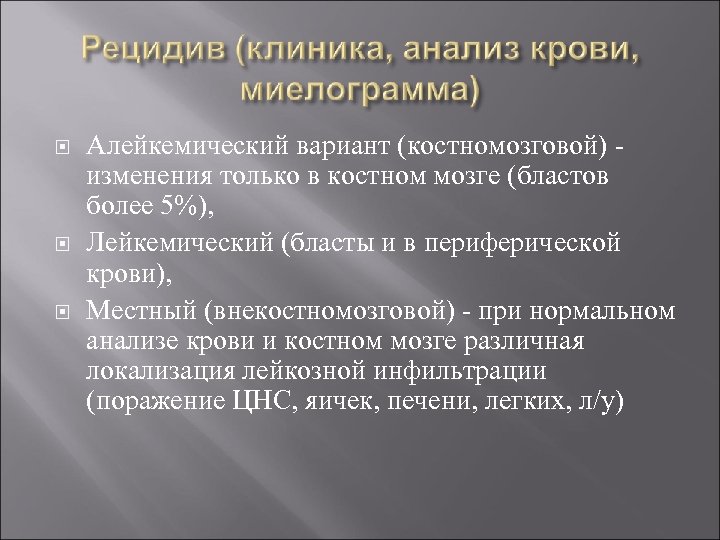 Рецидив (клиника, анализ крови, миелограмма)

Алейкемический вариант (костномозговой) - изменения только в костном мозге (бластов более 5%),

Лейкемический (бласты и в периферической крови),

Местный (внекостномозговой) - при нормальном анализе крови и костном мозге различная локализация лейкозной инфильтрации (поражение ЦНС, яичек, печени, легких, л/у)